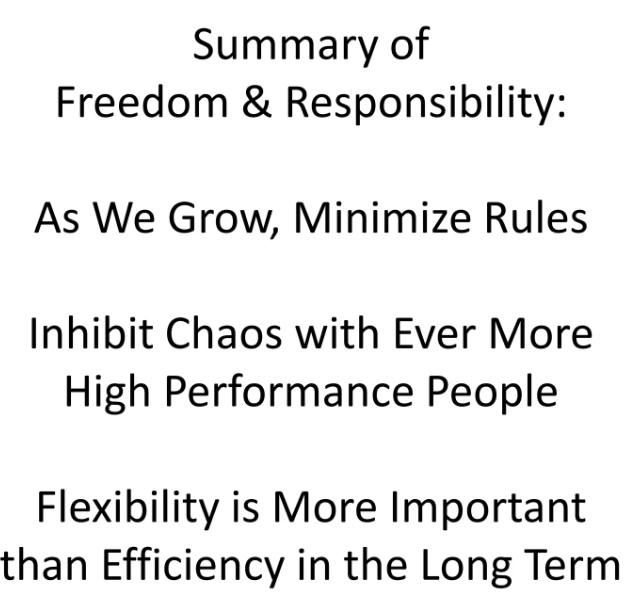 Summary of
Freedom & Responsibility:

As We Grow, Minimize Rules

Inhibit Chaos with Ever More
High Performance People

Flexibility is More Important
than Efficiency in the Long Term